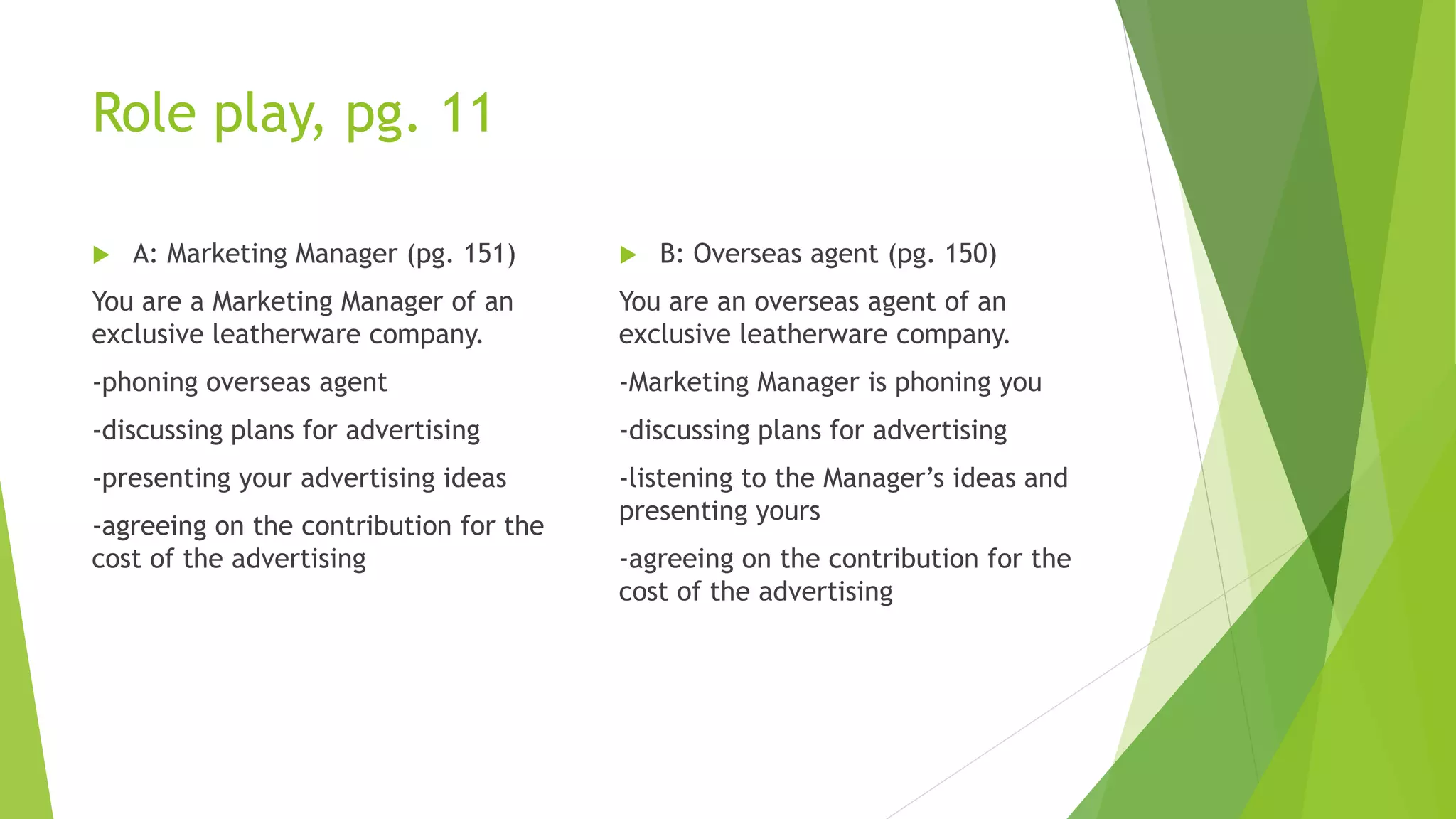 Role play, pg. 11

A: Marketing Manager (pg. 151)

You are a Marketing Manager of an exclusive leatherware company.

-phoning overseas agent

-discussing plans for advertising

-presenting your advertising ideas

-agreeing on the contribution for the cost of the advertising

B: Overseas agent (pg. 150)

You are an overseas agent of an exclusive leatherware company.

-Marketing Manager is phoning you

-discussing plans for advertising

-listening to the Manager's ideas and presenting yours

-agreeing on the contribution for the cost of the advertising